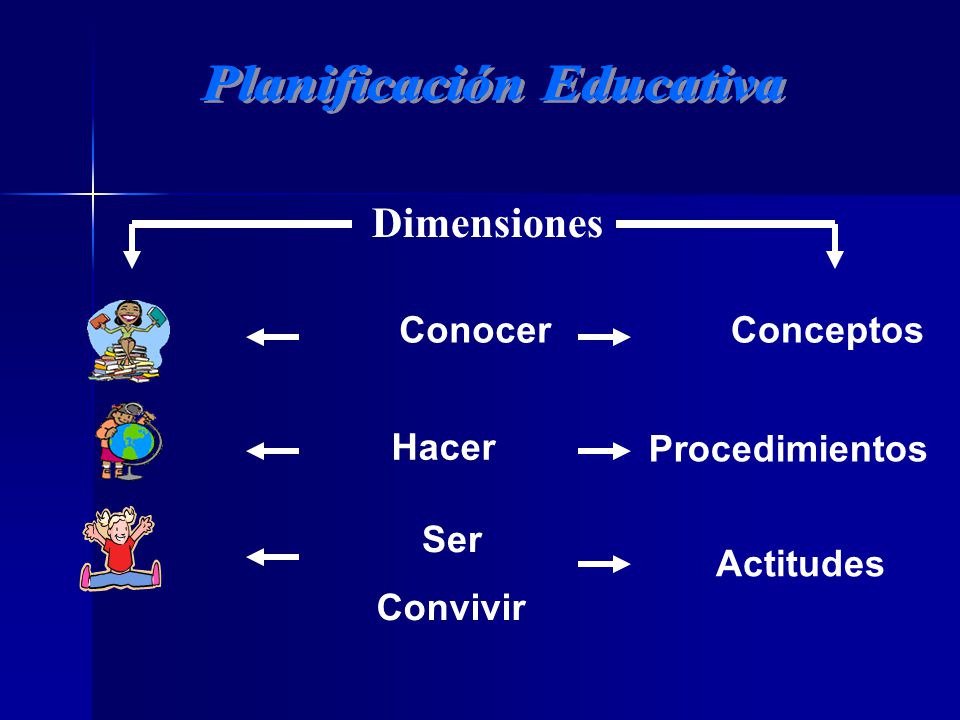 Planificación Educativa

Dimensiones

Conocer Conceptos

Hacer Procedimientos

Ser
Convivir
Actitudes